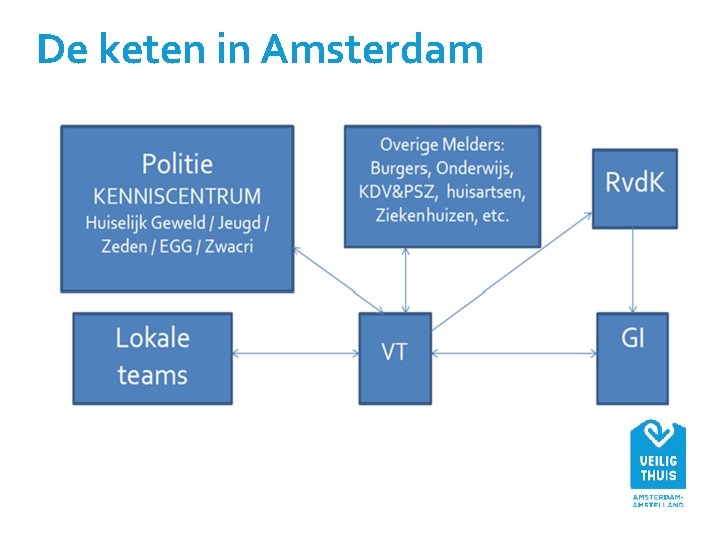 De keten in Amsterdam

Politie
KENNISCENTRUM
Huiselijk Geweld / Jeugd / Zeden / EGG / Zwacri

Overige Melders:
Burgers, Onderwijs, KDV&PSZ, huisartsen, Ziekenhuizen, etc.

RvdK

Lokale teams

VT

GI

VEILIG THUIS
AMSTERDAM-AMSTELLAND